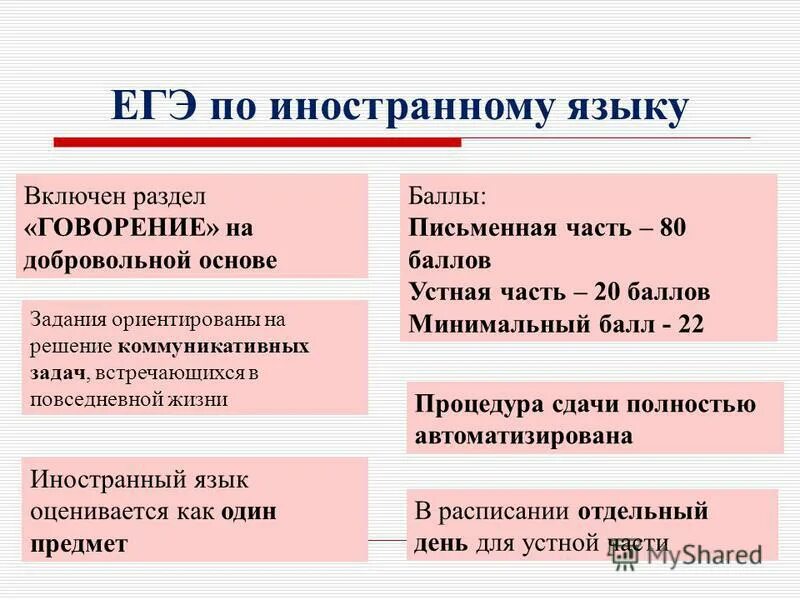 ЕГЭ по иностранному языку

Включен раздел «ГОВОРЕНИЕ» на добровольной основе

Задания ориентированы на решение коммуникативных задач, встречающихся в повседневной жизни

Иностранный язык оценивается как один предмет

Баллы:
Письменная часть – 80 баллов
Устная часть – 20 баллов
Минимальный балл - 22

Процедура сдачи полностью автоматизирована

В расписании отдельный день для устной части

MyShared